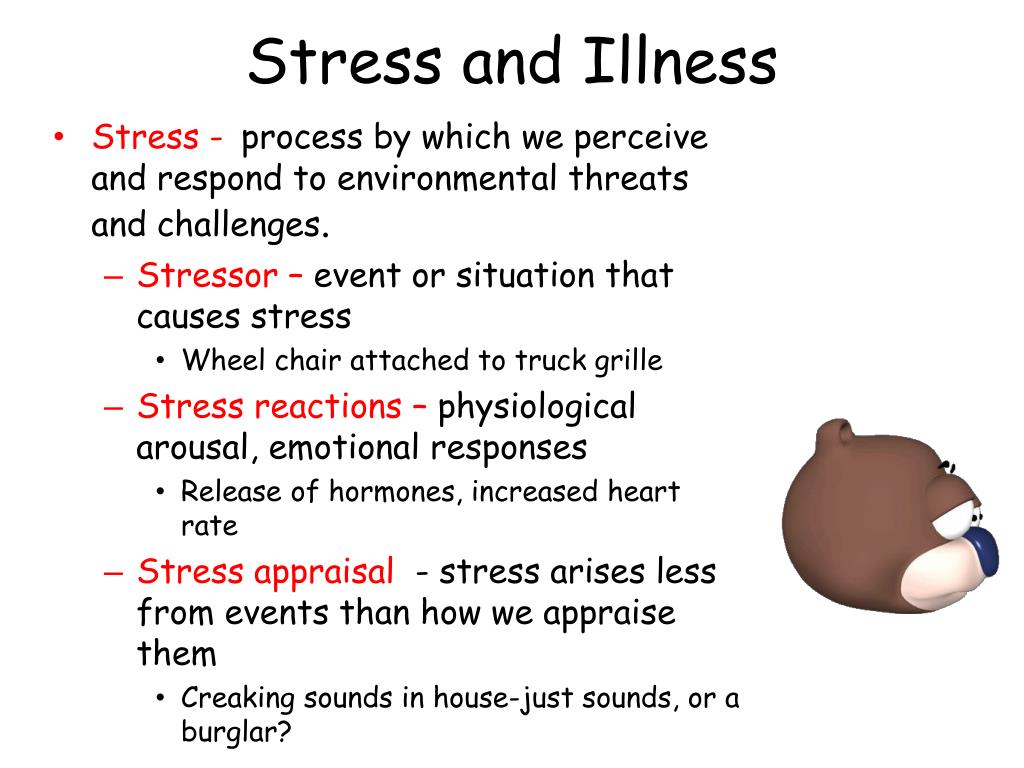 Stress and Illness

• Stress - process by which we perceive and respond to environmental threats and challenges.
– Stressor – event or situation that causes stress
• Wheel chair attached to truck grille
– Stress reactions – physiological arousal, emotional responses
• Release of hormones, increased heart rate
– Stress appraisal - stress arises less from events than how we appraise them
• Creaking sounds in house-just sounds, or a burglar?